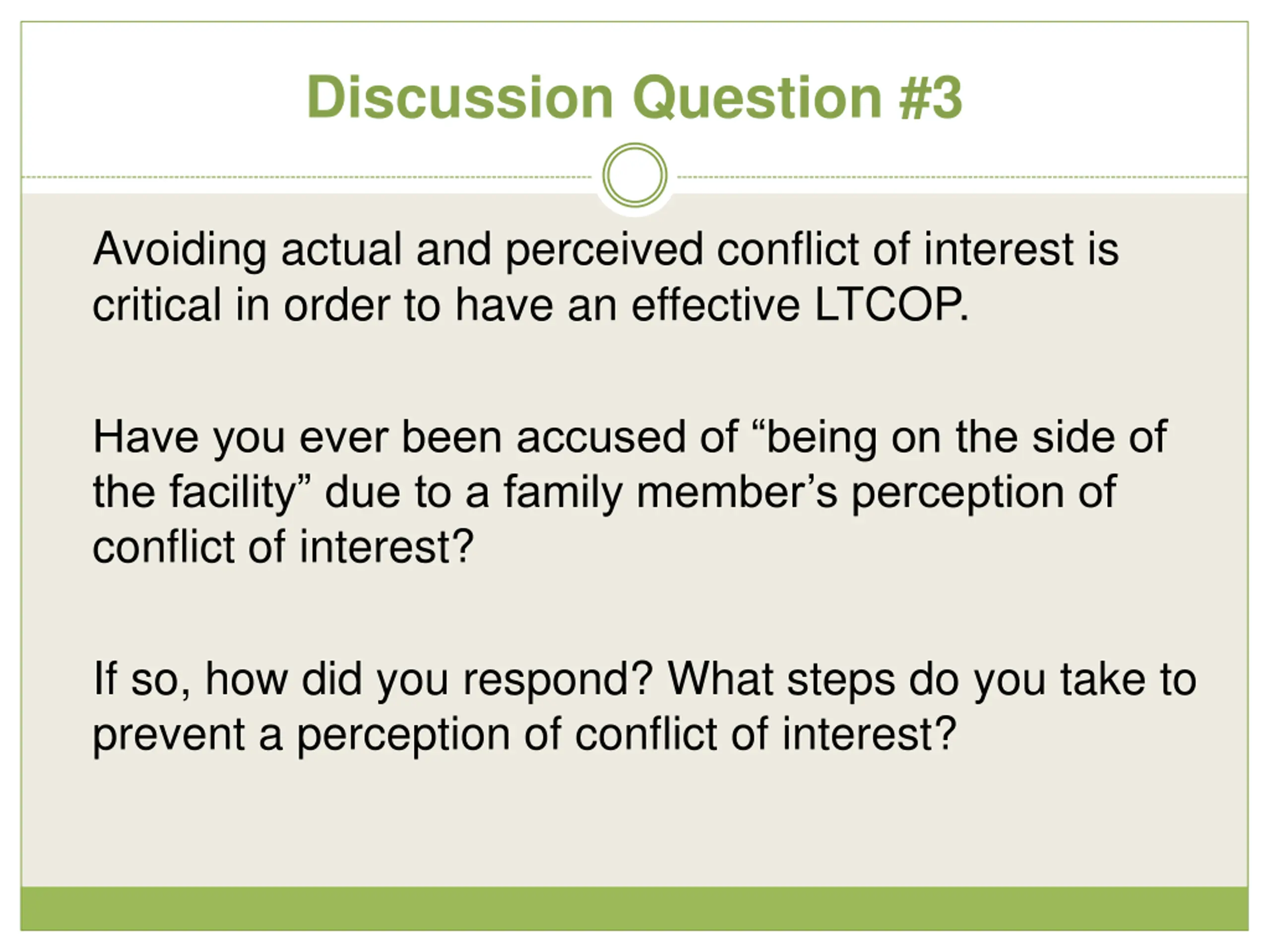 Discussion Question #3

Avoiding actual and perceived conflict of interest is critical in order to have an effective LTCOP.

Have you ever been accused of “being on the side of the facility” due to a family member’s perception of conflict of interest?

If so, how did you respond? What steps do you take to prevent a perception of conflict of interest?